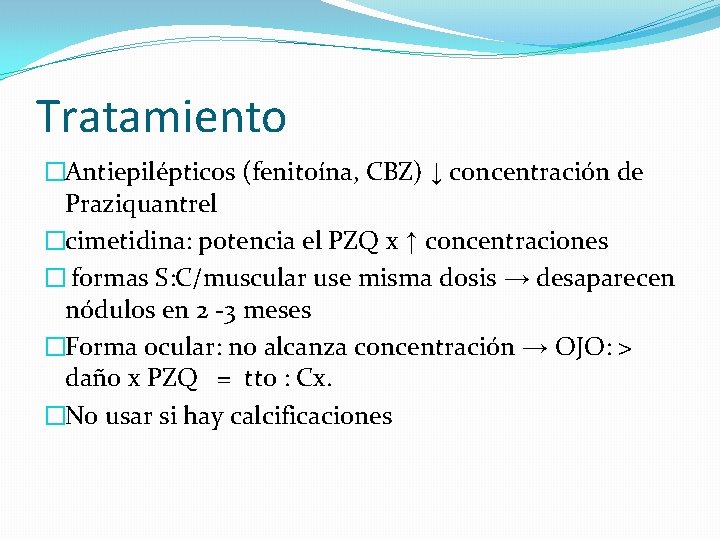 Tratamiento

□Antiepilépticos (fenitoína, CBZ) ↓ concentración de Praziquantrel

□cimetidina: potencia el PZQ x ↑ concentraciones

□ formas S:C/muscular use misma dosis → desaparecen nódulos en 2 -3 meses

□Forma ocular: no alcanza concentración → OJO: > daño x PZQ = tto : Cx.

□No usar si hay calcificaciones